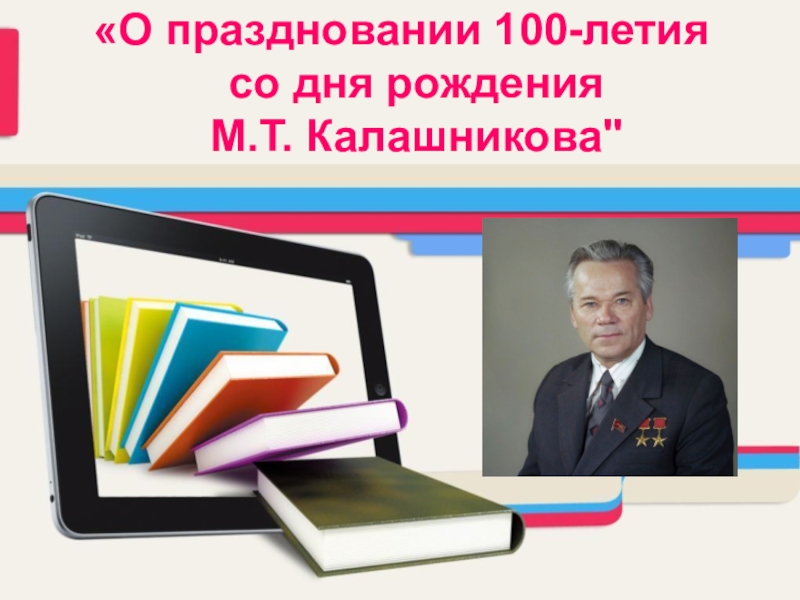 «О праздновании 100-летия со дня рождения М.Т. Калашникова"